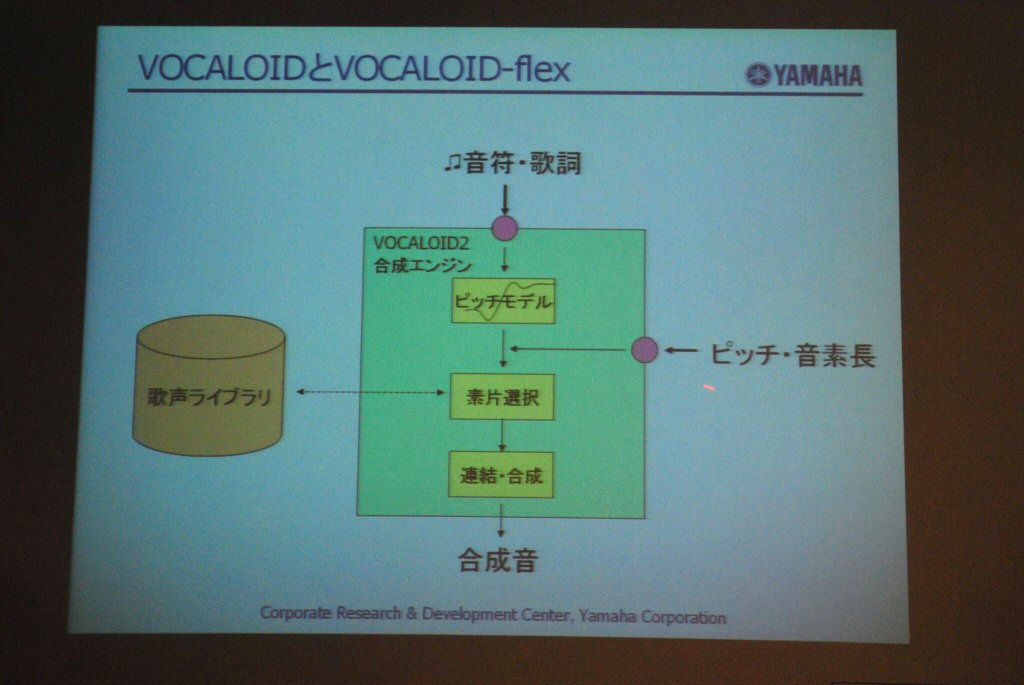 VOCALOIDとVOCALOID-flex

YAMAHA

♫音符・歌詞

VOCALOID2
合成エンジン

ピッチモデル

ピッチ・音素長

歌声ライブラリ

素片選択

連結・合成

合成音

Corporate Research & Development Center, Yamaha Corporation